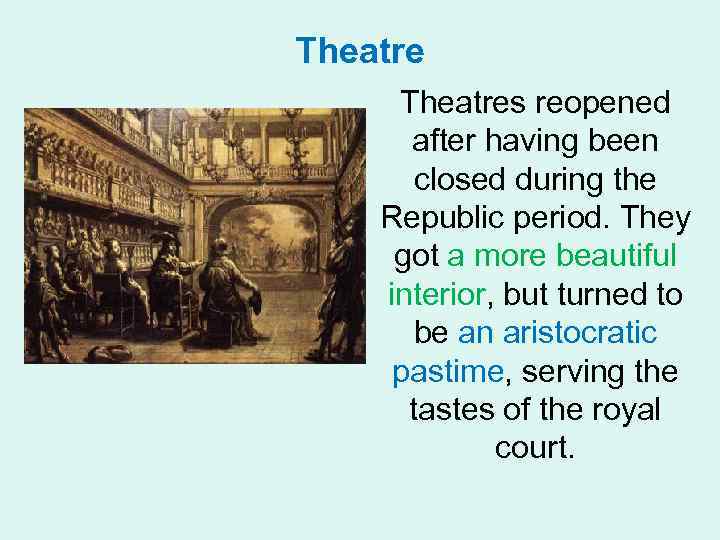 Theatre

Theatres reopened after having been closed during the Republic period. They got a more beautiful interior, but turned to be an aristocratic pastime, serving the tastes of the royal court.